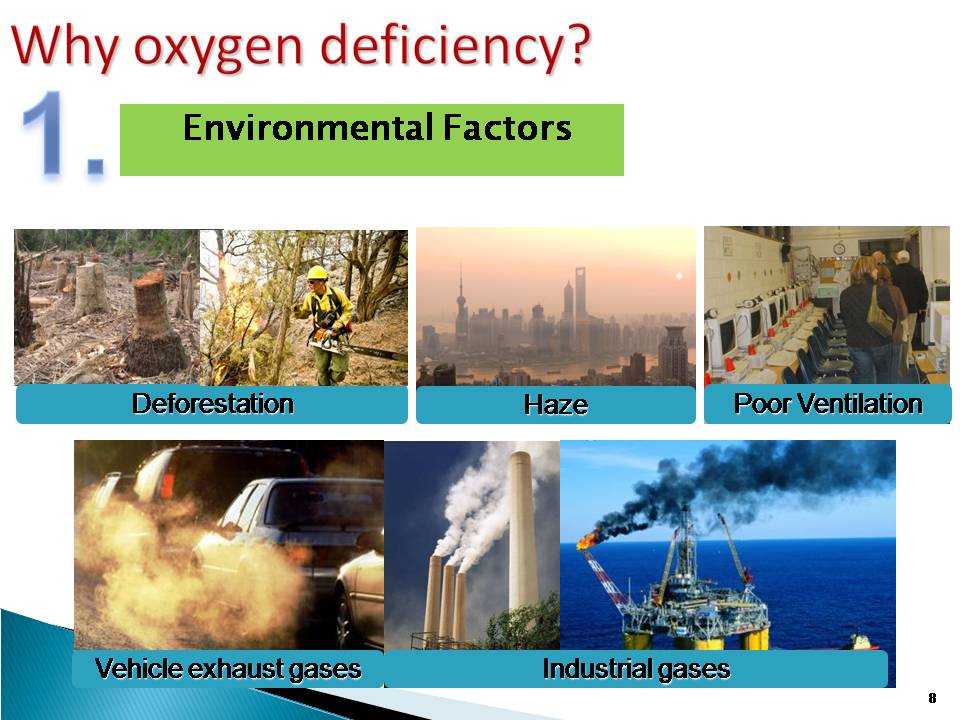 Why oxygen deficiency?

1.

Environmental Factors

Deforestation

Haze

Poor Ventilation

Vehicle exhaust gases

Industrial gases

8